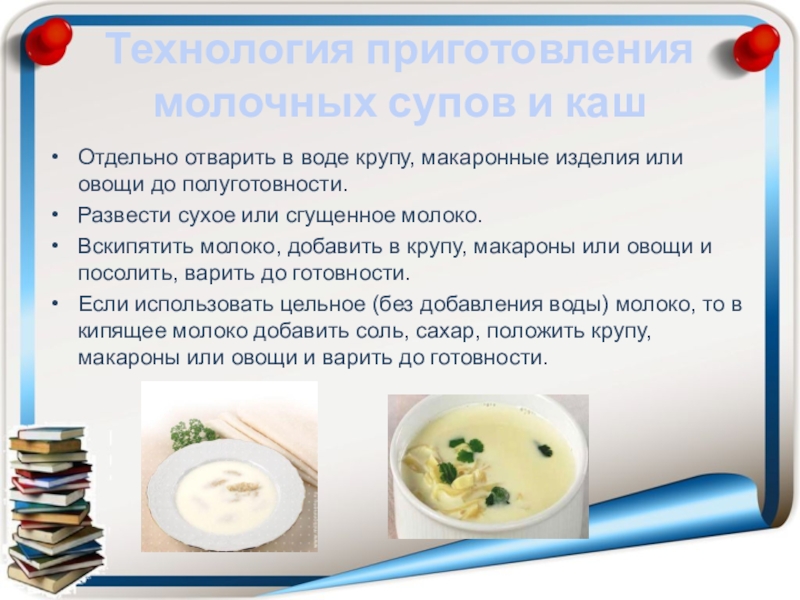 Технология приготовления молочных супов и каш

• Отдельно отварить в воде крупу, макаронные изделия или овощи до полуготовности.
• Развести сухое или сгущенное молоко.
• Вскипятить молоко, добавить в крупу, макароны или овощи и посолить, варить до готовности.
• Если использовать цельное (без добавления воды) молоко, то в кипящее молоко добавить соль, сахар, положить крупу, макароны или овощи и варить до готовности.